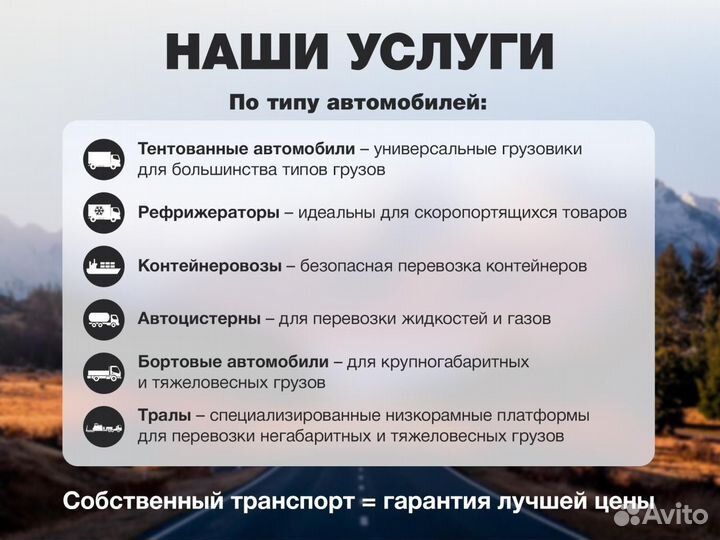 НАШИ УСЛУГИ

По типу автомобилей:

Тентованные автомобили – универсальные грузовики для большинства типов грузов

Рефрижераторы – идеальны для скоропортящихся товаров

Контейнеровозы – безопасная перевозка контейнеров

Автоцистерны – для перевозки жидкостей и газов

Бортовые автомобили – для крупногабаритных и тяжеловесных грузов

Тралы – специализированные низкорамные платформы для перевозки негабаритных и тяжеловесных грузов

Собственный транспорт = гарантия лучшей цены

Avito